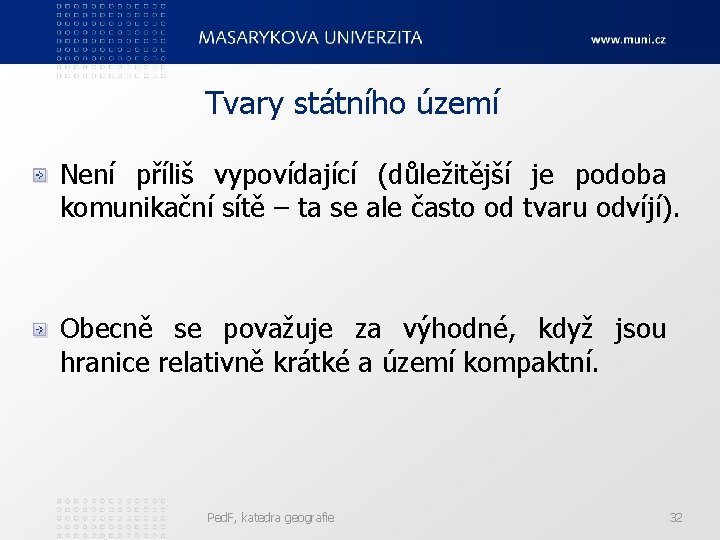 MASARYKOVA UNIVERZITA

www.muni.cz

Tvary státního území

Není příliš vypovídající (důležitější je podoba komunikační sítě – ta se ale často od tvaru odvíjí).

Obecně se považuje za výhodné, když jsou hranice relativně krátké a území kompaktní.

PedF, katedra geografie

32